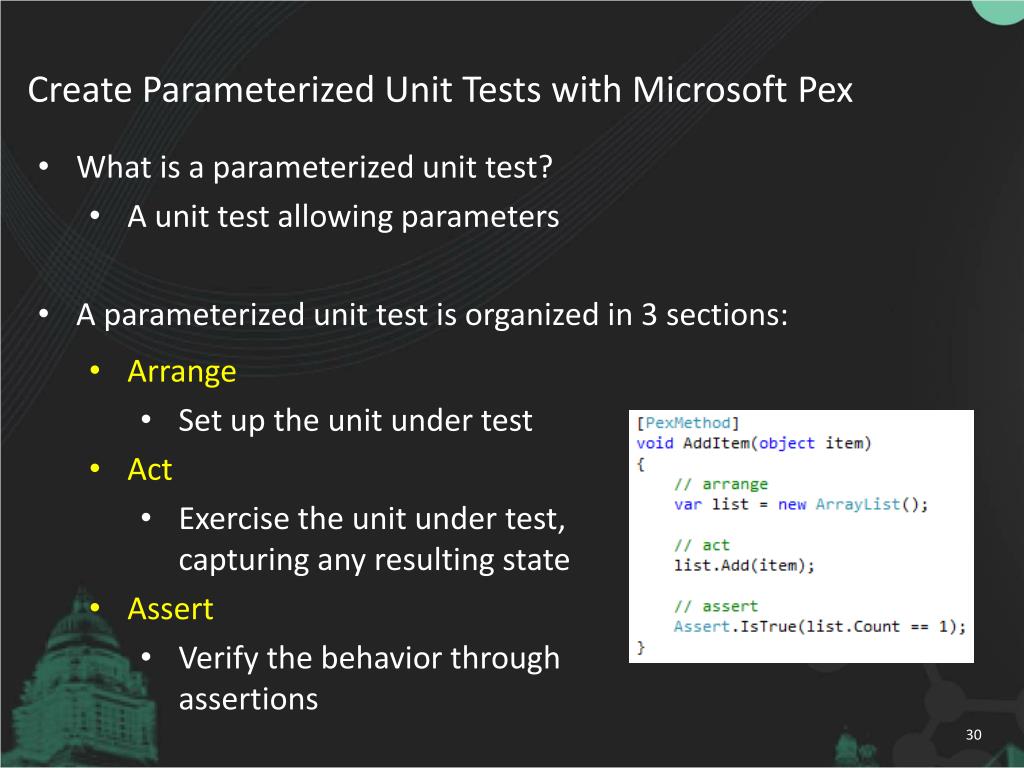 Create Parameterized Unit Tests with Microsoft Pex

• What is a parameterized unit test?
  • A unit test allowing parameters

• A parameterized unit test is organized in 3 sections:
  • Arrange
    • Set up the unit under test
  • Act
    • Exercise the unit under test, capturing any resulting state
  • Assert
    • Verify the behavior through assertions

[PexMethod]
void AddItem(object item)
{
    // arrange
    var list = new ArrayList();

    // act
    list.Add(item);

    // assert
    Assert.IsTrue(list.Count == 1);
}

30